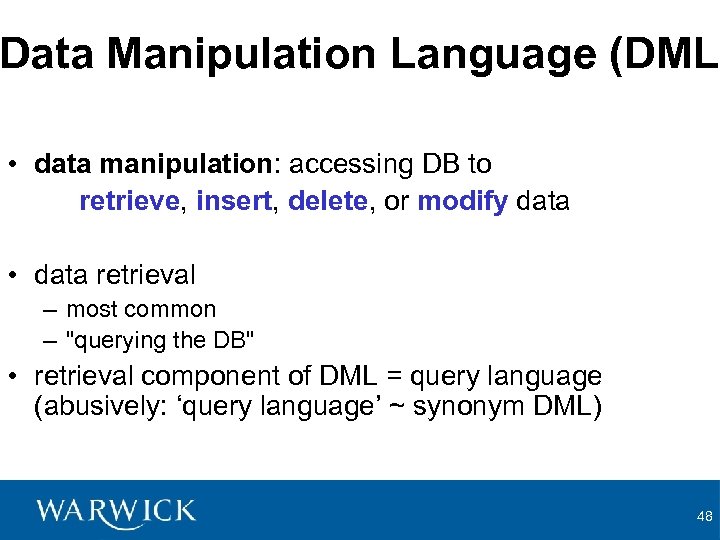 Data Manipulation Language (DML

• data manipulation: accessing DB to retrieve, insert, delete, or modify data

• data retrieval
– most common
– "querying the DB"

• retrieval component of DML = query language (abusively: ‘query language’ ~ synonym DML)

WARWICK

48